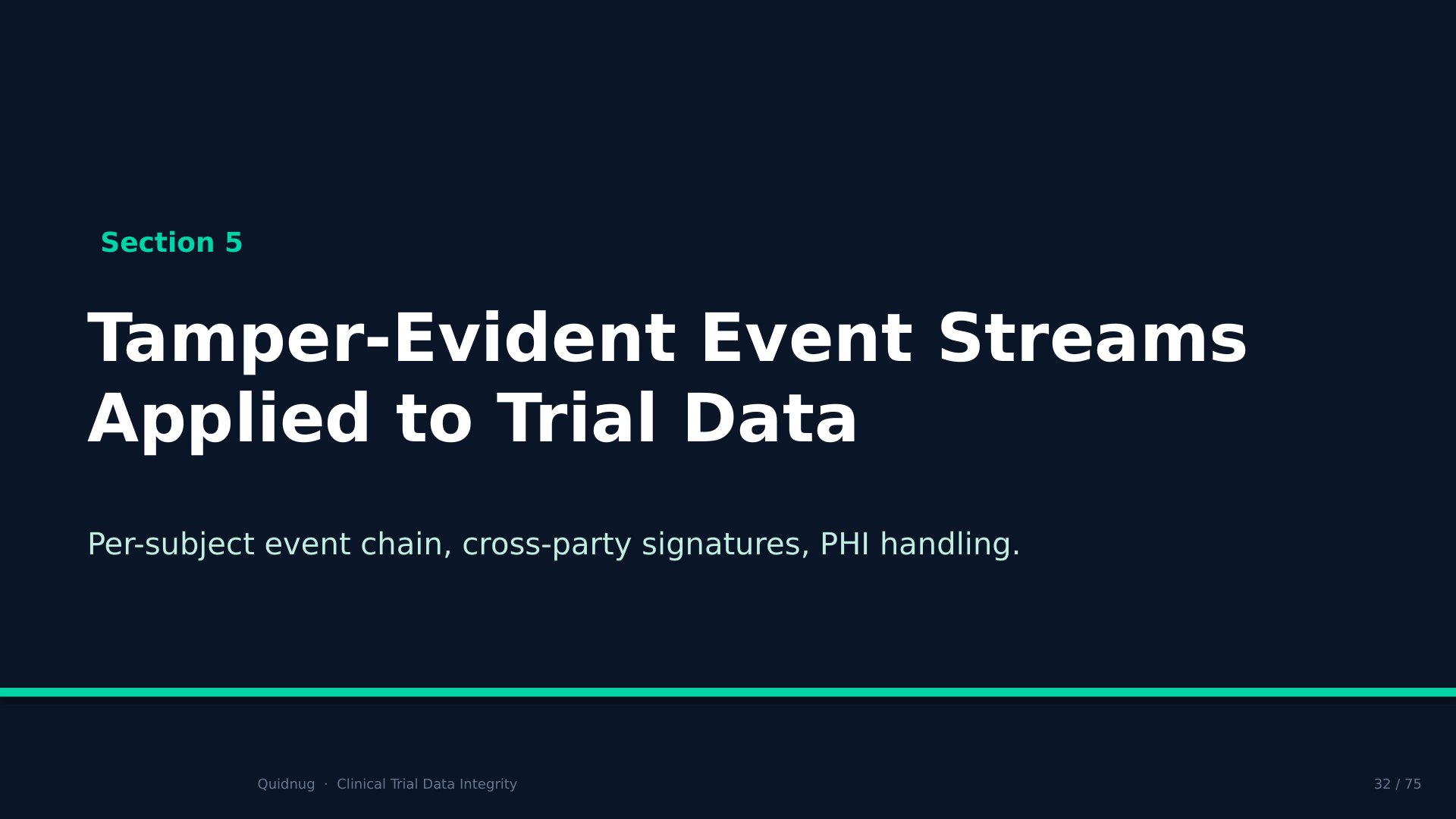 Section 5

Tamper-Evident Event Streams Applied to Trial Data

Per-subject event chain, cross-party signatures, PHI handling.

Quidnug · Clinical Trial Data Integrity

32 / 75